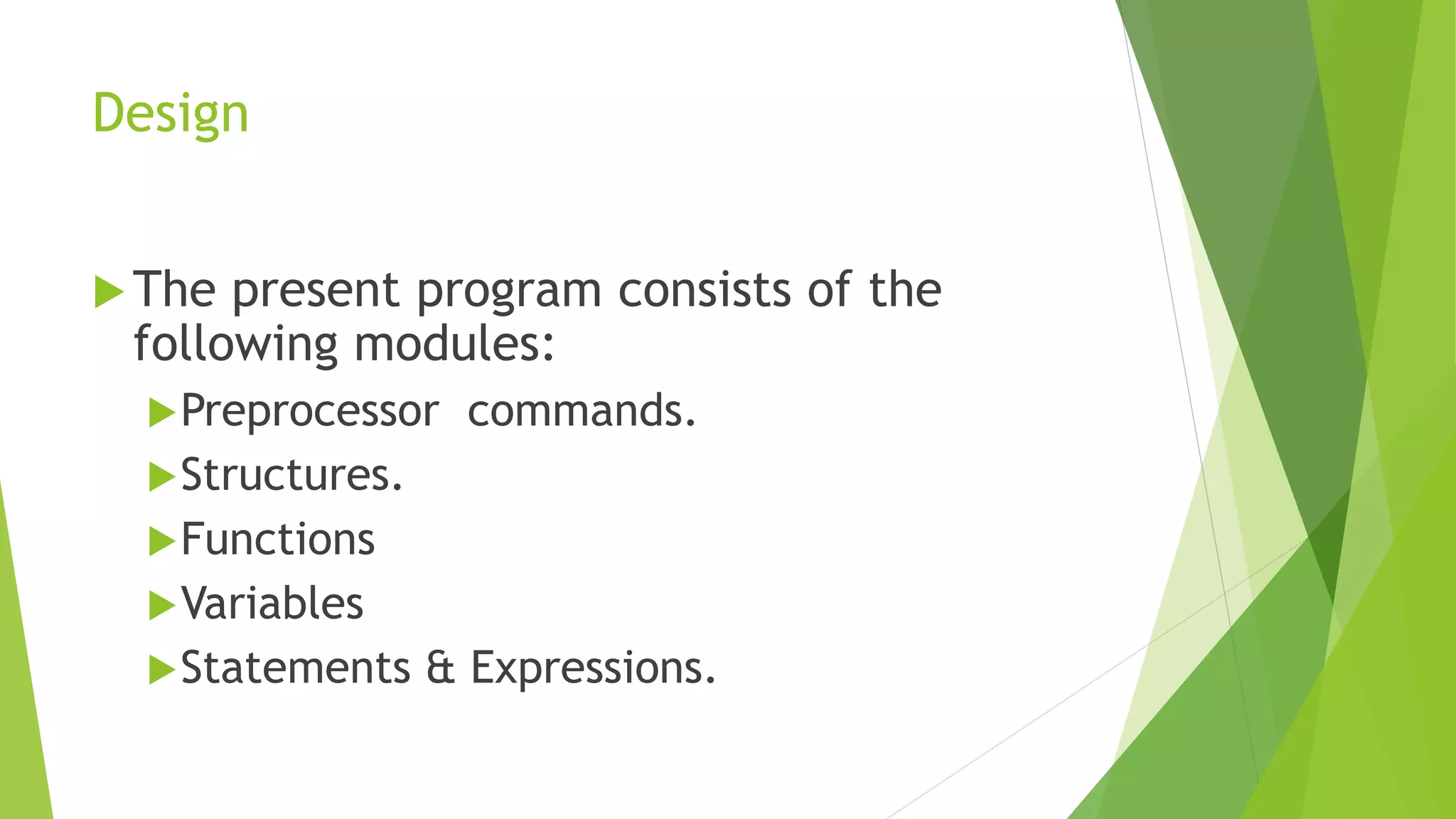 Design

The present program consists of the following modules:

Preprocessor commands.

Structures.

Functions

Variables

Statements & Expressions.